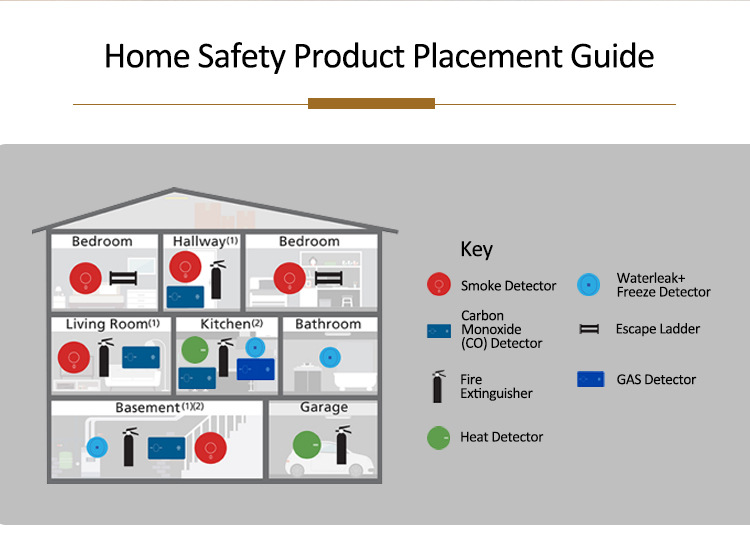 Home Safety Product Placement Guide

Bedroom

Hallway(1)

Bedroom

Living Room(1)

Kitchen(2)

Bathroom

Basement(1)(2)

Garage

Key

Smoke Detector

Carbon Monoxide (CO) Detector

Fire Extinguisher

Heat Detector

Waterleak+ Freeze Detector

Escape Ladder

GAS Detector